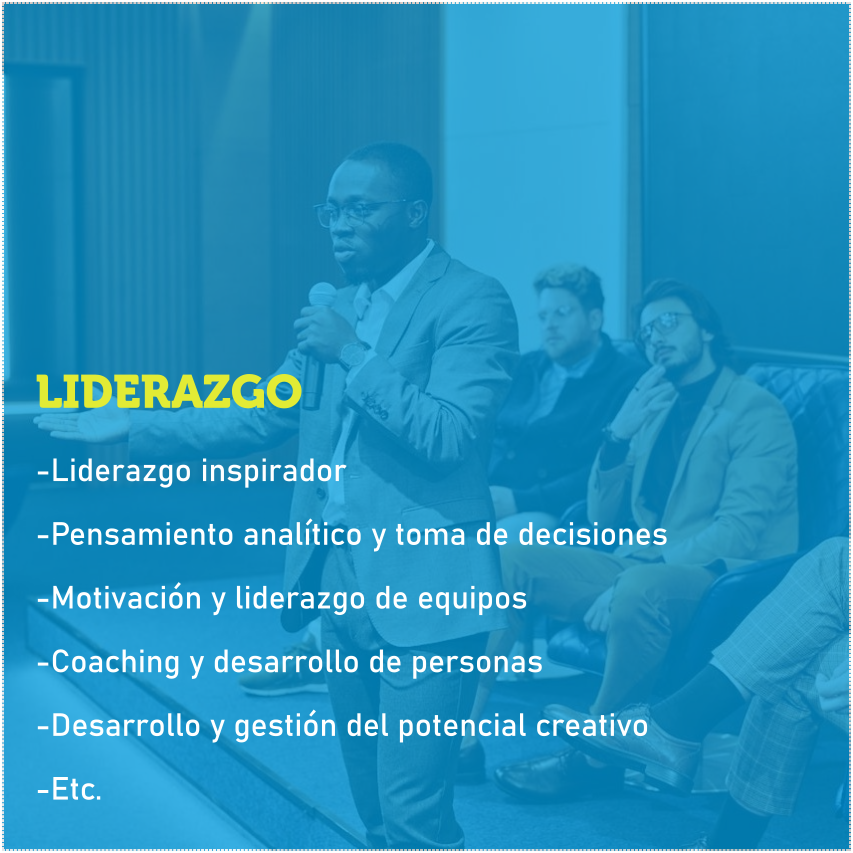 LIDERAZGO

-Liderazgo inspirador

-Pensamiento analítico y toma de decisiones

-Motivación y liderazgo de equipos

-Coaching y desarrollo de personas

-Desarrollo y gestión del potencial creativo

-Etc.